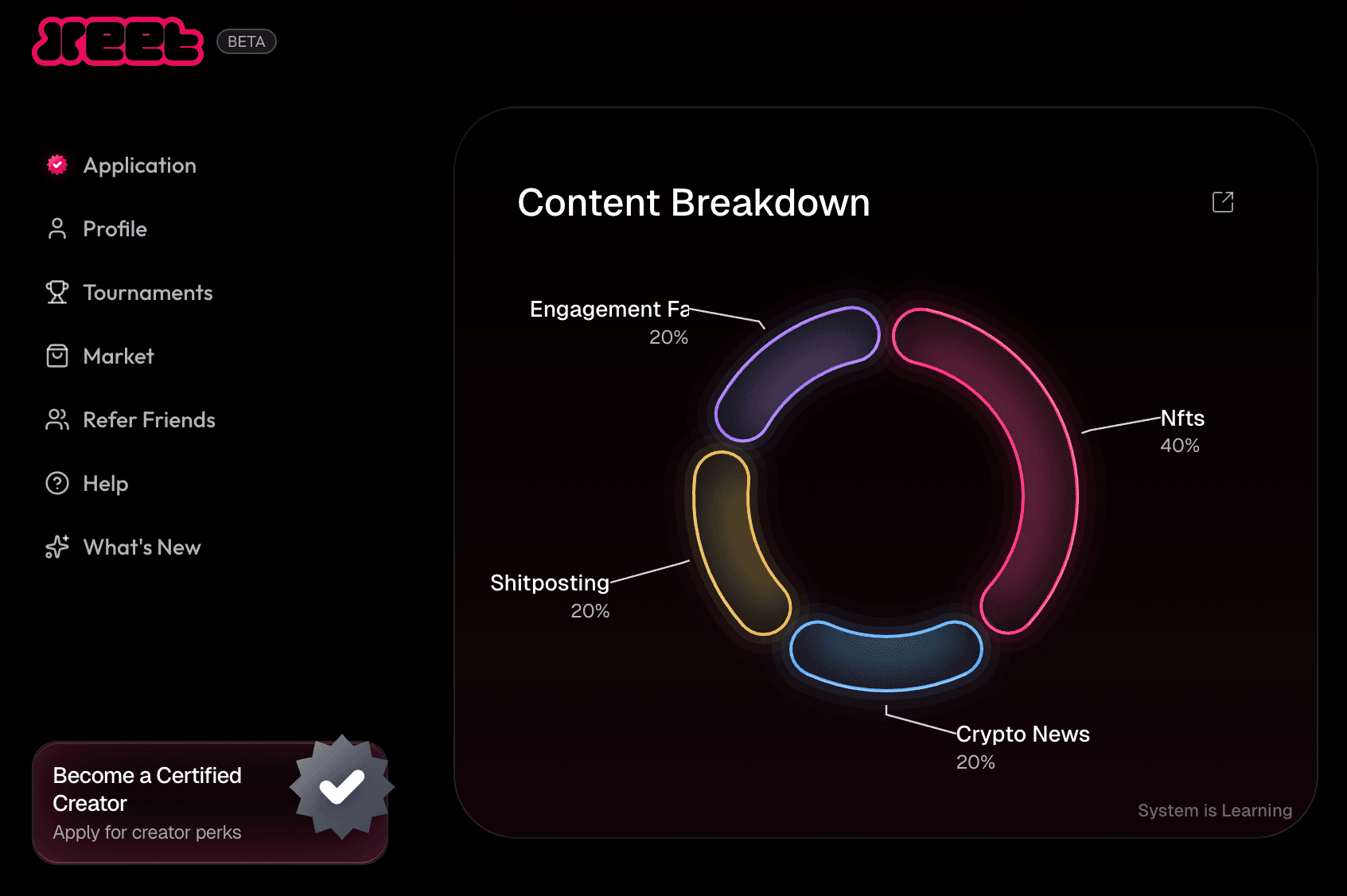 xeet BETA

Application

Profile

Tournaments

Market

Refer Friends

Help

What's New

Become a Certified Creator
Apply for creator perks

Content Breakdown

Engagement Fa
20%

Nfts
40%

Shitposting
20%

Crypto News
20%

System is Learning